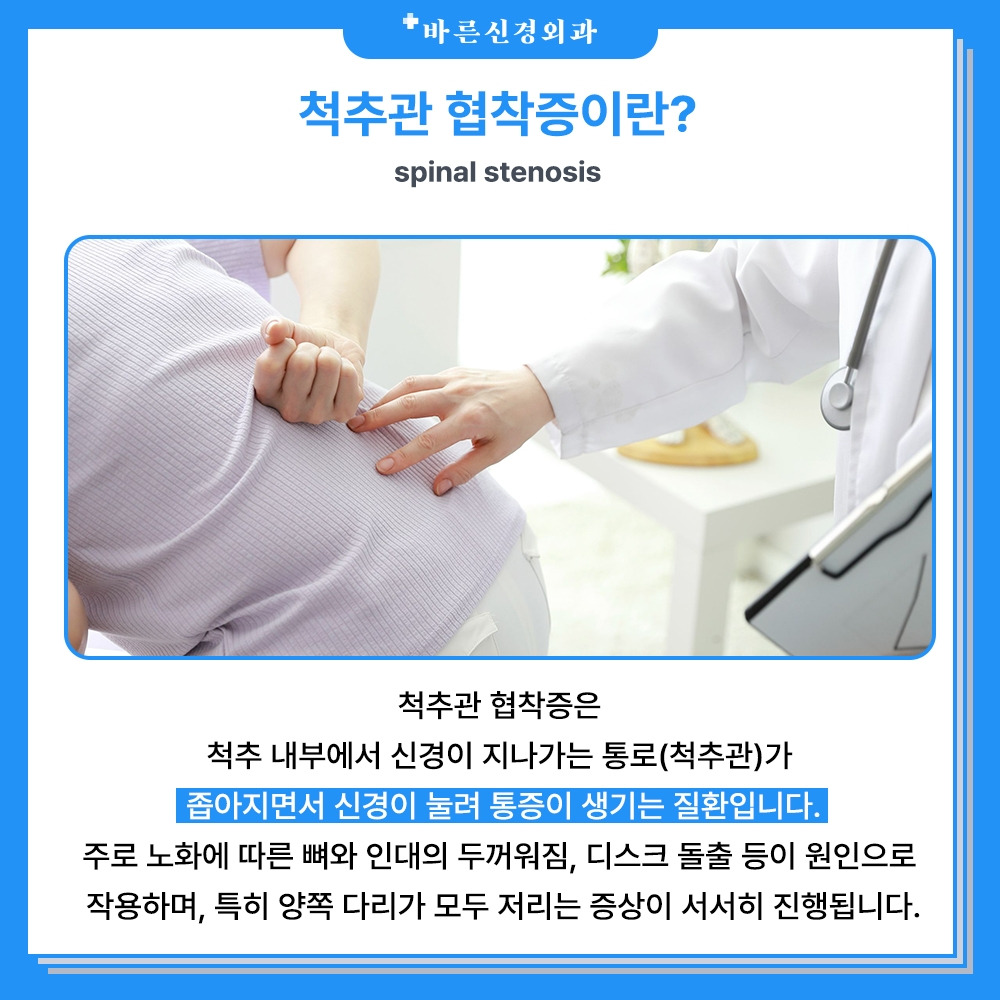 바른신경외과

척추관 협착증이란?

spinal stenosis

척추관 협착증은
척추 내부에서 신경이 지나가는 통로(척추관)가
좁아지면서 신경이 눌려 통증이 생기는 질환입니다.
주로 노화에 따른 뼈와 인대의 두꺼워짐, 디스크 돌출 등이 원인으로 작용하며, 특히 양쪽 다리가 모두 저리는 증상이 서서히 진행됩니다.